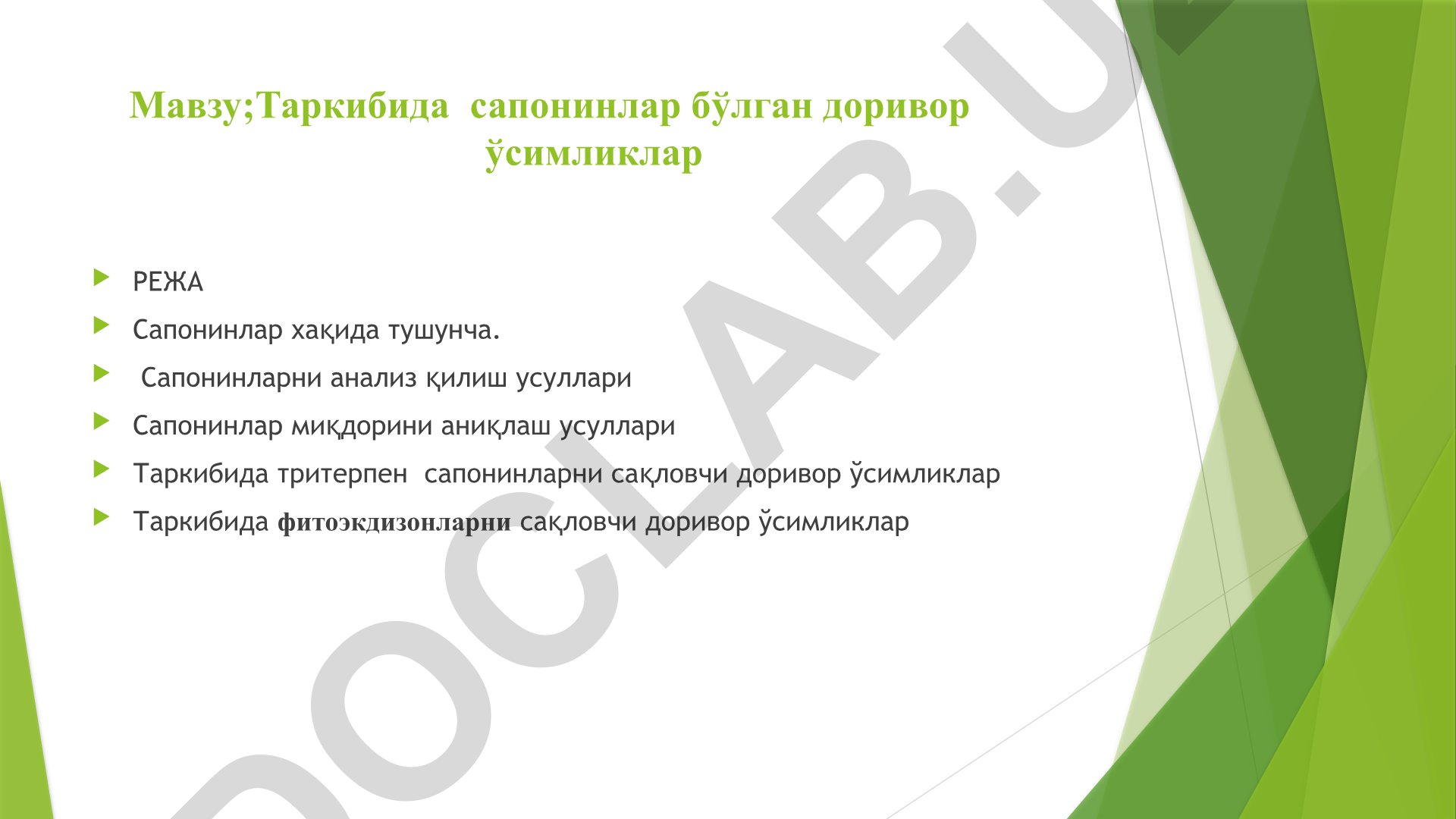 Мавзу;Таркибида сапонинлар бўлган доривор ўсимликлар

РЕЖА

Сапонинлар хақида тушунча.

Сапонинларни анализ қилиш усуллари

Сапонинлар миқдорини аниқлаш усуллари

Таркибида тритерпен сапонинларни сақловчи доривор ўсимликлар

Таркибида фитоэкдизонларни сақловчи доривор ўсимликлар

DOCLAB.U